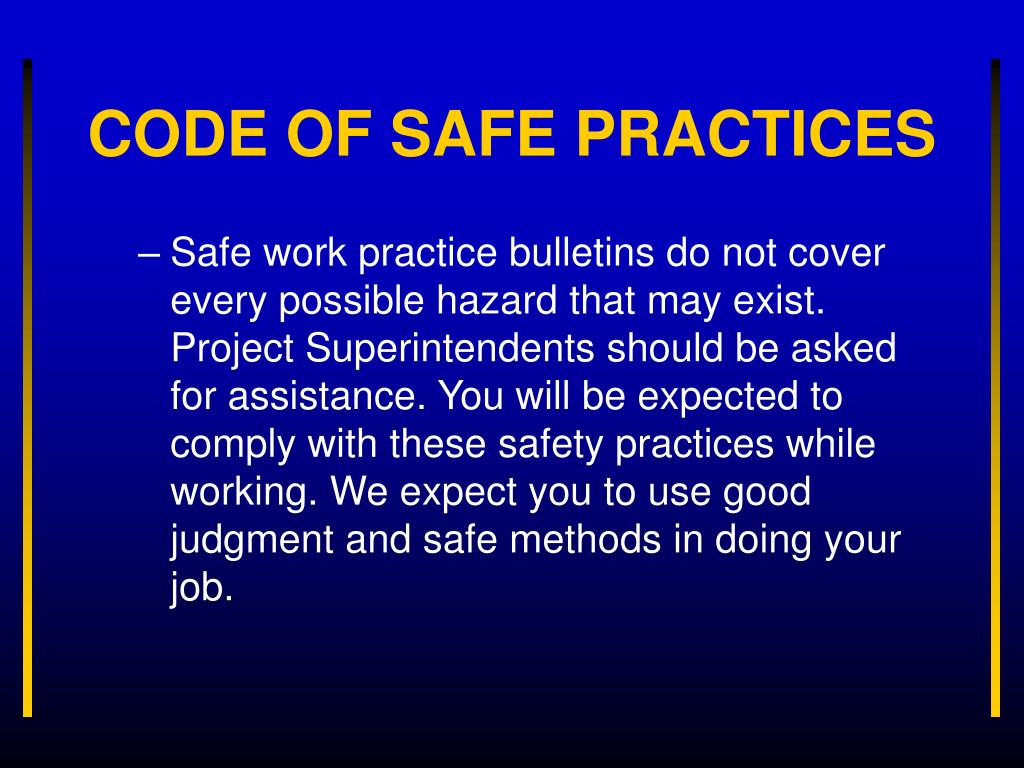 CODE OF SAFE PRACTICES

– Safe work practice bulletins do not cover every possible hazard that may exist. Project Superintendents should be asked for assistance. You will be expected to comply with these safety practices while working. We expect you to use good judgment and safe methods in doing your job.